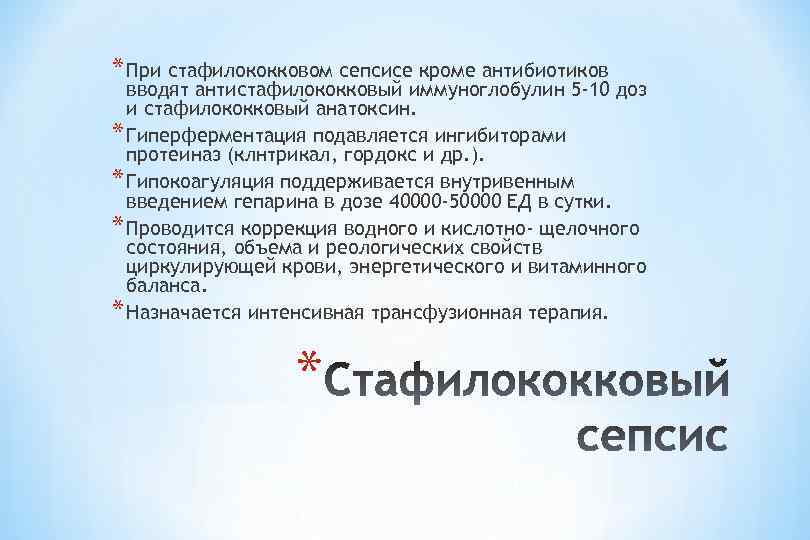 * При стафилококковом сепсисе кроме антибиотиков вводят антистафилококковый иммуноглобулин 5-10 доз и стафилококковый анатоксин.
* Гиперферментация подавляется ингибиторами протеиназ (клнтрикал, гордокс и др.).
* Гипокоагуляция поддерживается внутривенным введением гепарина в дозе 40000-50000 ЕД в сутки.
* Проводится коррекция водного и кислотно- щелочного состояния, объема и реологических свойств циркулирующей крови, энергетического и витаминного баланса.
* Назначается интенсивная трансфузионная терапия.

* Стафилококковый сепсис